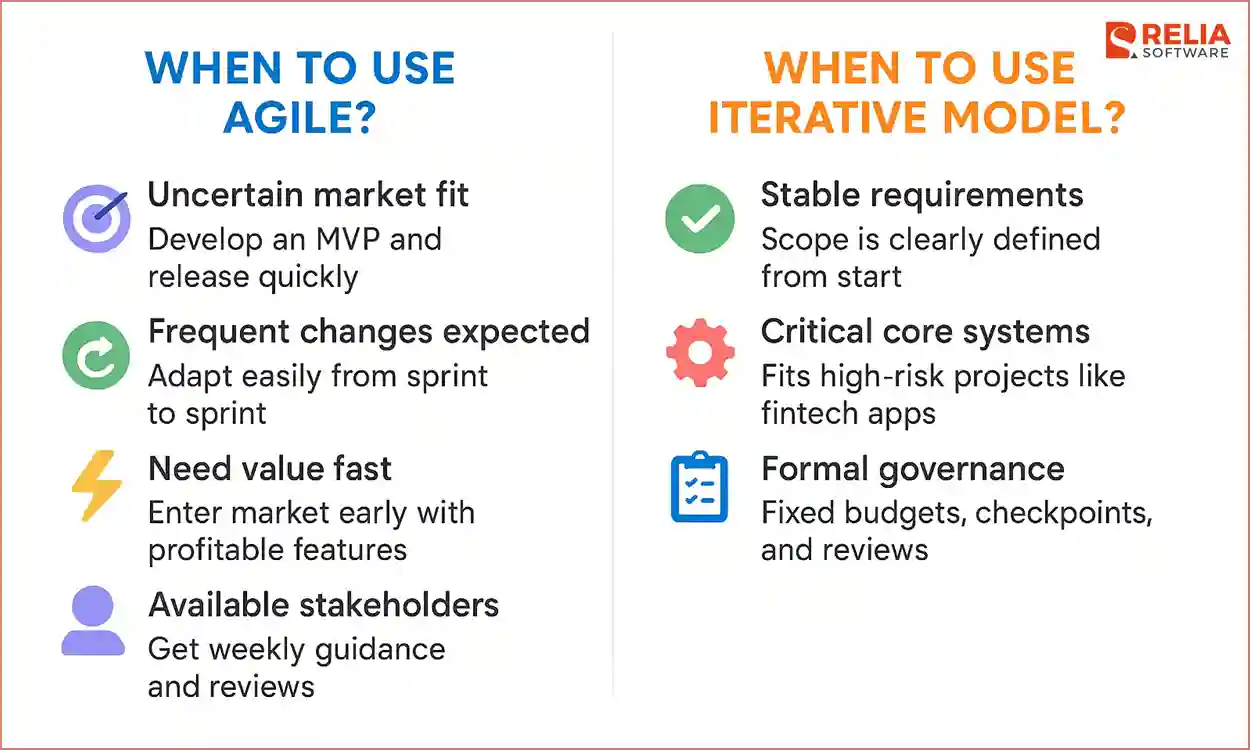 RELIA SOFTWARE

WHEN TO USE AGILE?

Uncertain market fit
Develop an MVP and release quickly

Frequent changes expected
Adapt easily from sprint to sprint

Need value fast
Enter market early with profitable features

Available stakeholders
Get weekly guidance and reviews

WHEN TO USE ITERATIVE MODEL?

Stable requirements
Scope is clearly defined from start

Critical core systems
Fits high-risk projects like fintech apps

Formal governance
Fixed budgets, checkpoints, and reviews